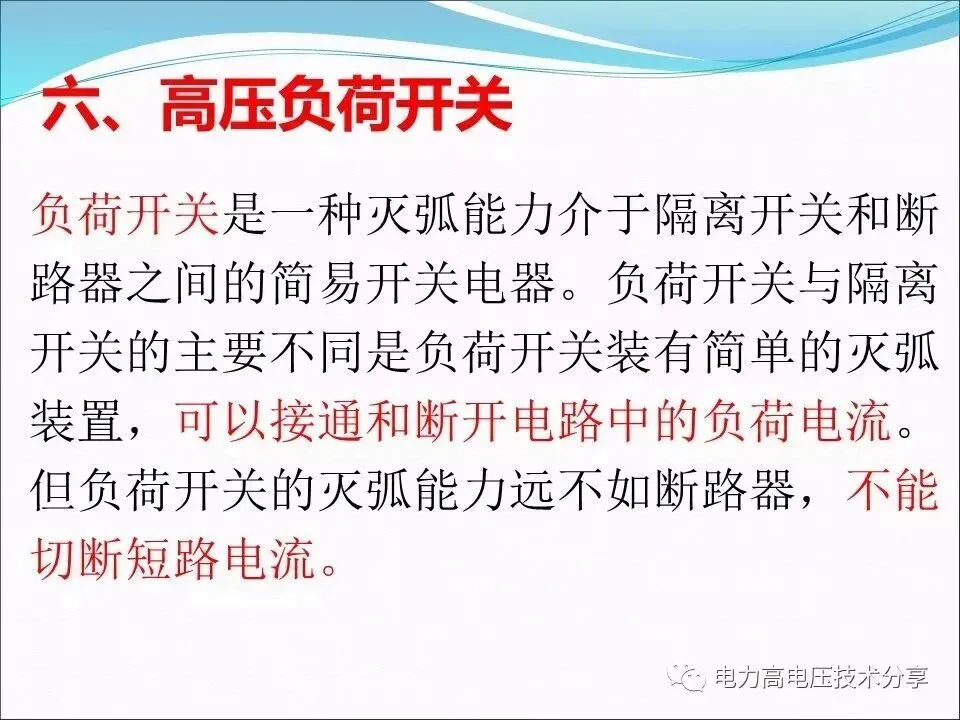 六、高压负荷开关

负荷开关是一种灭弧能力介于隔离开关和断路器之间的简易开关电器。负荷开关与隔离开关的主要不同是负荷开关装有简单的灭弧装置，可以接通和断开电路中的负荷电流。但负荷开关的灭弧能力远不如断路器，不能切断短路电流。

电力高电压技术分享